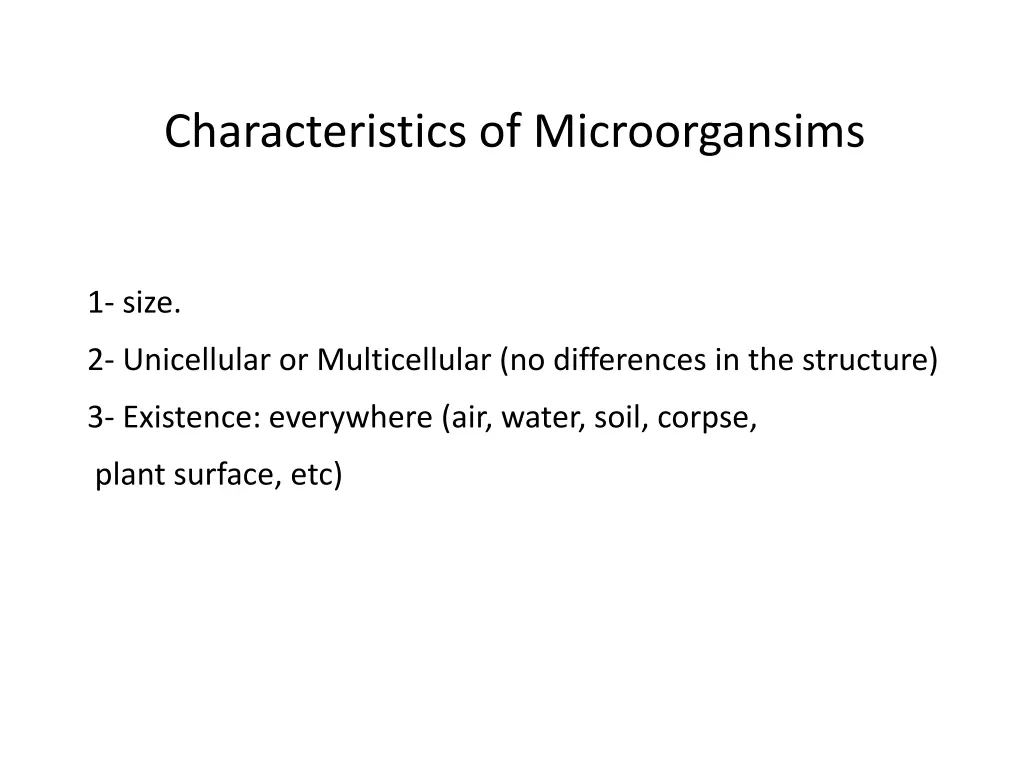 Characteristics of Microorgansims

1- size.

2- Unicellular or Multicellular (no differences in the structure)

3- Existence: everywhere (air, water, soil, corpse, plant surface, etc)